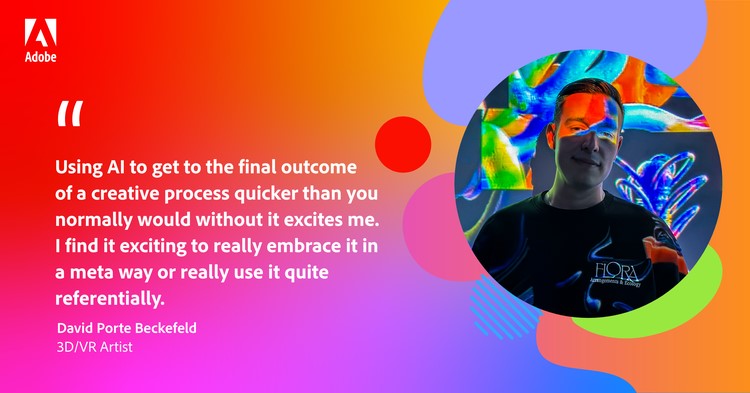 Adobe

"

Using AI to get to the final outcome of a creative process quicker than you normally would without it excites me. I find it exciting to really embrace it in a meta way or really use it quite referentially.

David Porte Beckefeld
3D/VR Artist

FLORA
Arrangements & Ecology